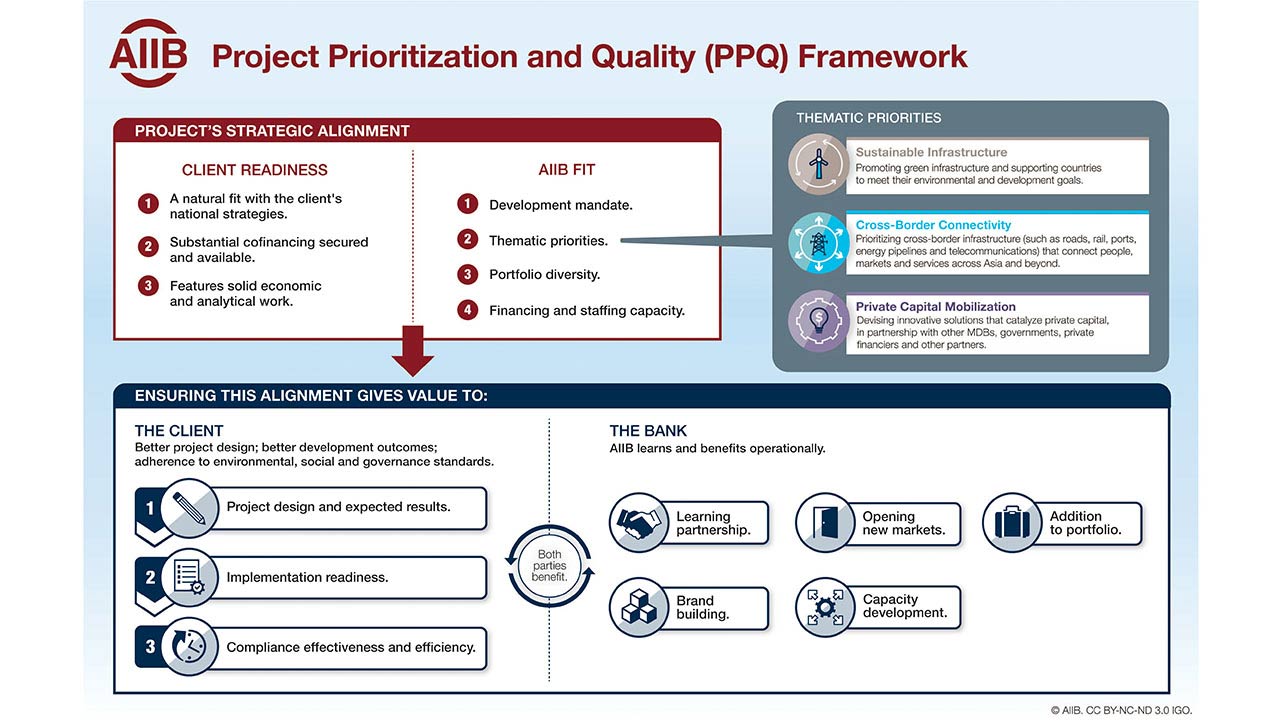 AIIB Project Prioritization and Quality (PPQ) Framework

PROJECT'S STRATEGIC ALIGNMENT

CLIENT READINESS

1 A natural fit with the client's national strategies.

2 Substantial cofinancing secured and available.

3 Features solid economic and analytical work.

AIIB FIT

1 Development mandate.

2 Thematic priorities.

3 Portfolio diversity.

4 Financing and staffing capacity.

THEMATIC PRIORITIES

Sustainable Infrastructure
Promoting green infrastructure and supporting countries to meet their environmental and development goals.

Cross-Border Connectivity
Prioritizing cross-border infrastructure (such as roads, rail, ports, energy pipelines and telecommunications) that connect people, markets and services across Asia and beyond.

Private Capital Mobilization
Devising innovative solutions that catalyze private capital, in partnership with other MDBs, governments, private financiers and other partners.

ENSURING THIS ALIGNMENT GIVES VALUE TO:

THE CLIENT
Better project design; better development outcomes; adherence to environmental, social and governance standards.

1 Project design and expected results.

2 Implementation readiness.

3 Compliance effectiveness and efficiency.

Both parties benefit.

THE BANK
AIIB learns and benefits operationally.

Learning partnership.

Opening new markets.

Addition to portfolio.

Brand building.

Capacity development.

© AIIB. CC BY-NC-ND 3.0 IGO.